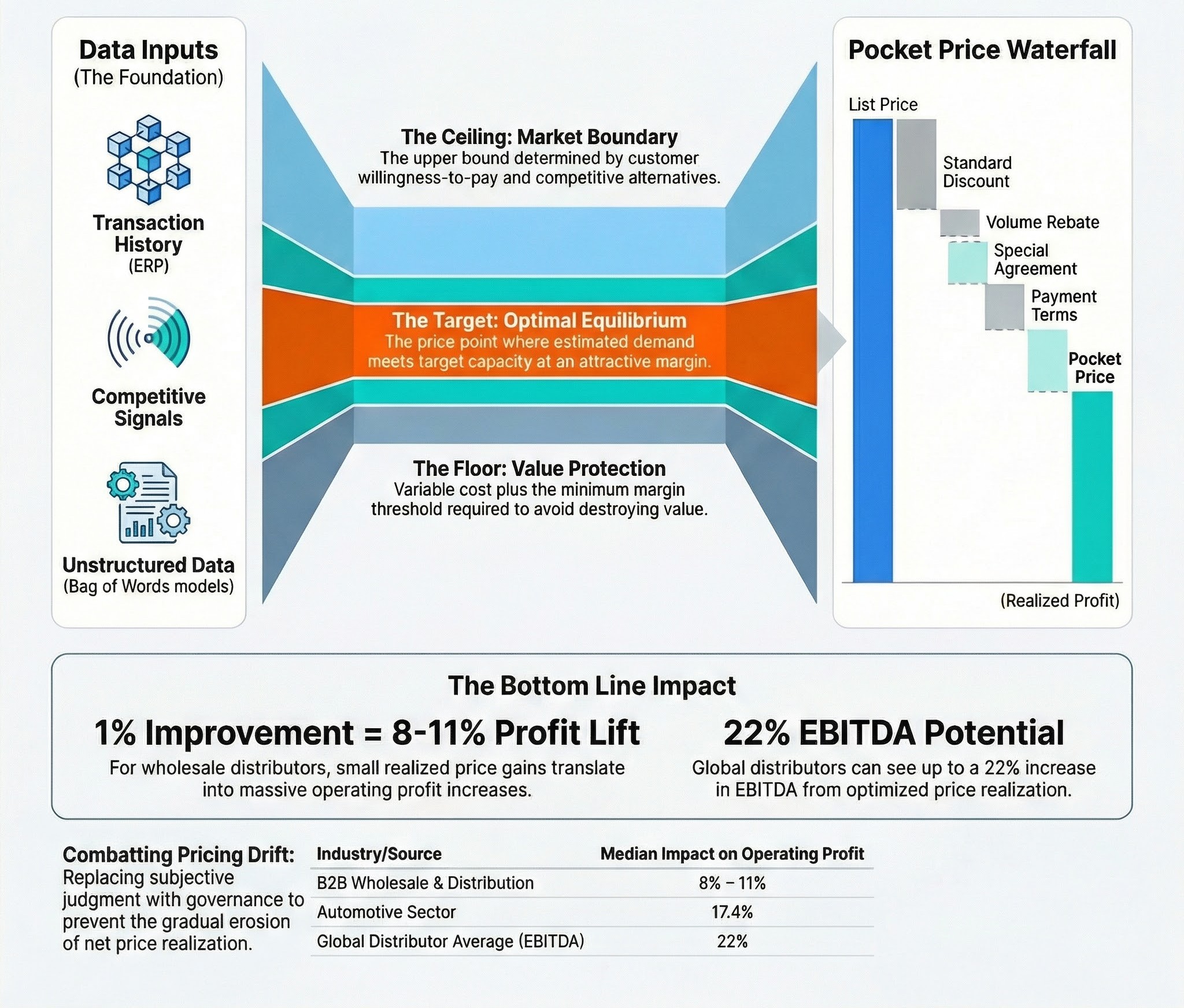 Data Inputs
(The Foundation)

Transaction History
(ERP)

Competitive Signals

Unstructured Data
(Bag of Words models)

The Ceiling: Market Boundary
The upper bound determined by customer willingness-to-pay and competitive alternatives.

The Target: Optimal Equilibrium
The price point where estimated demand meets target capacity at an attractive margin.

The Floor: Value Protection
Variable cost plus the minimum margin threshold required to avoid destroying value.

Pocket Price Waterfall

List Price
Standard Discount
Volume Rebate
Special Agreement
Payment Terms
Pocket Price
(Realized Profit)

The Bottom Line Impact

1% Improvement = 8-11% Profit Lift
For wholesale distributors, small realized price gains translate into massive operating profit increases.

22% EBITDA Potential
Global distributors can see up to a 22% increase in EBITDA from optimized price realization.

Combatting Pricing Drift: Replacing subjective judgment with governance to prevent the gradual erosion of net price realization.

| Industry/Source | Median Impact on Operating Profit |
|---|---|
| B2B Wholesale & Distribution | 8% – 11% |
| Automotive Sector | 17.4% |
| Global Distributor Average (EBITDA) | 22% |